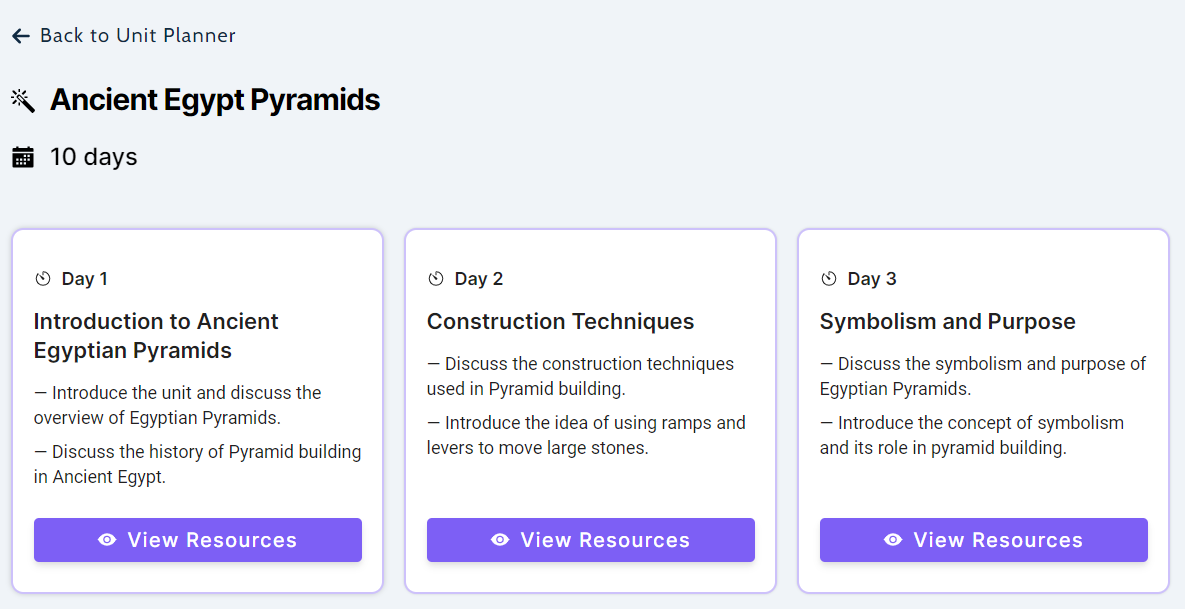 Back to Unit Planner

Ancient Egypt Pyramids

10 days

Day 1

Introduction to Ancient Egyptian Pyramids

— Introduce the unit and discuss the overview of Egyptian Pyramids.

— Discuss the history of Pyramid building in Ancient Egypt.

View Resources

Day 2

Construction Techniques

— Discuss the construction techniques used in Pyramid building.

— Introduce the idea of using ramps and levers to move large stones.

View Resources

Day 3

Symbolism and Purpose

— Discuss the symbolism and purpose of Egyptian Pyramids.

— Introduce the concept of symbolism and its role in pyramid building.

View Resources